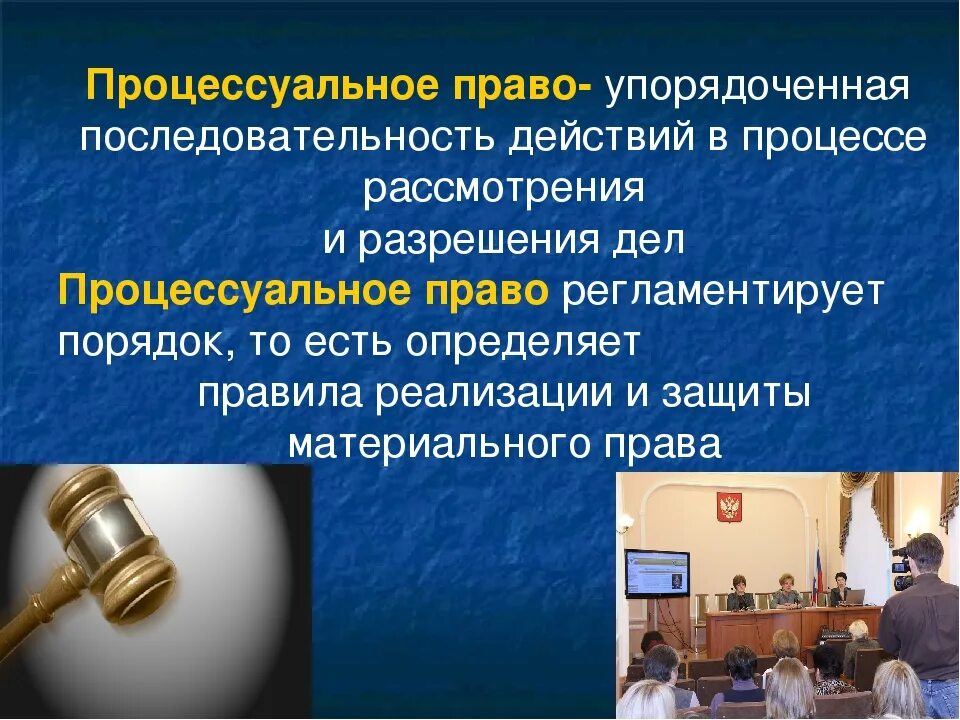 Процессуальное право- упорядоченная последовательность действий в процессе рассмотрения и разрешения дел

Процессуальное право регламентирует порядок, то есть определяет правила реализации и защиты материального права